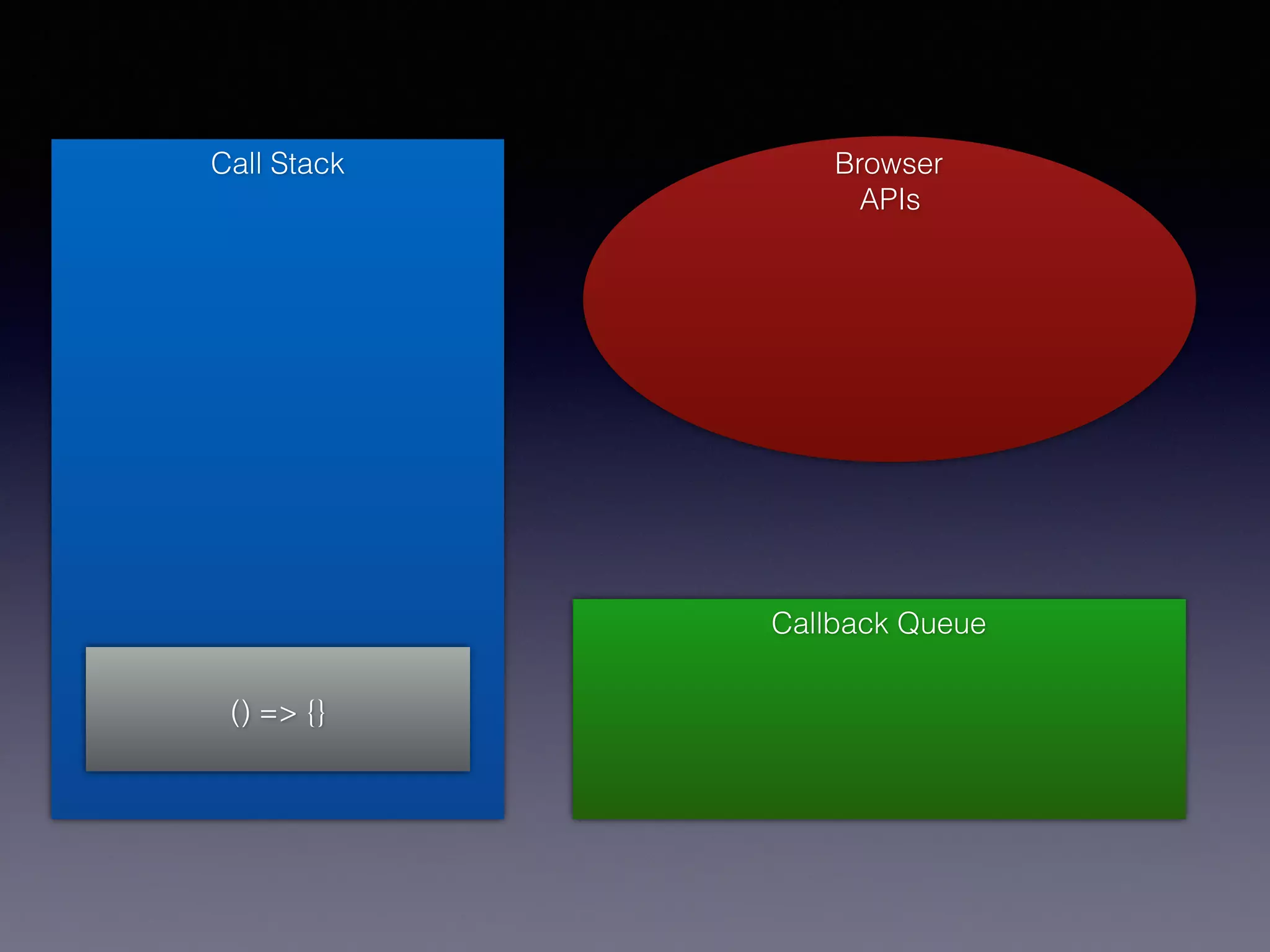 Call Stack

() => {}

Browser
APIs

Callback Queue